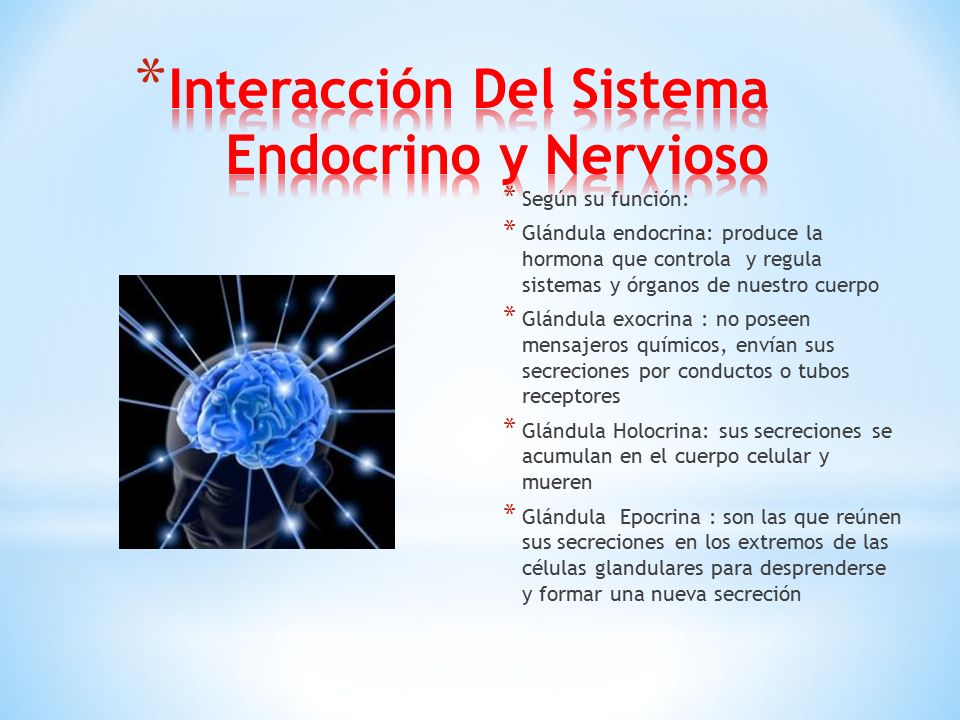 *Interacción Del Sistema Endocrino y Nervioso

* Según su función:

* Glándula endocrina: produce la hormona que controla y regula sistemas y órganos de nuestro cuerpo

* Glándula exocrina : no poseen mensajeros químicos, envían sus secreciones por conductos o tubos receptores

* Glándula Holocrina: sus secreciones se acumulan en el cuerpo celular y mueren

* Glándula Epocrina : son las que reúnen sus secreciones en los extremos de las células glandulares para desprenderse y formar una nueva secreción